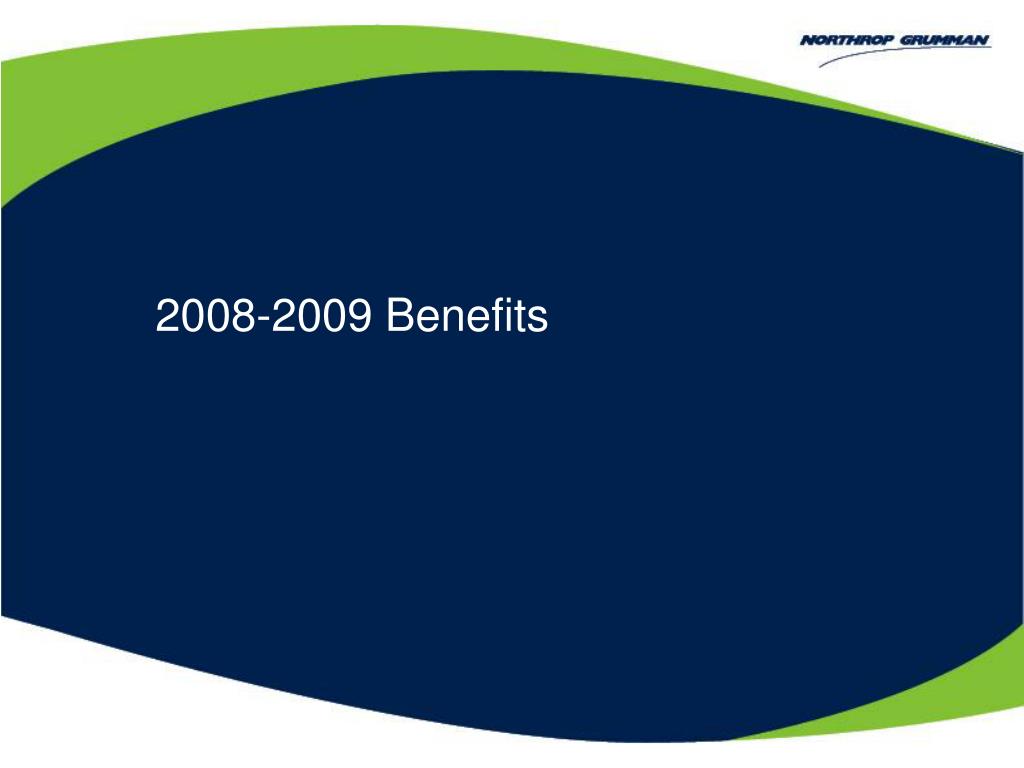 NORTHROP GRUMMAN

2008-2009 Benefits